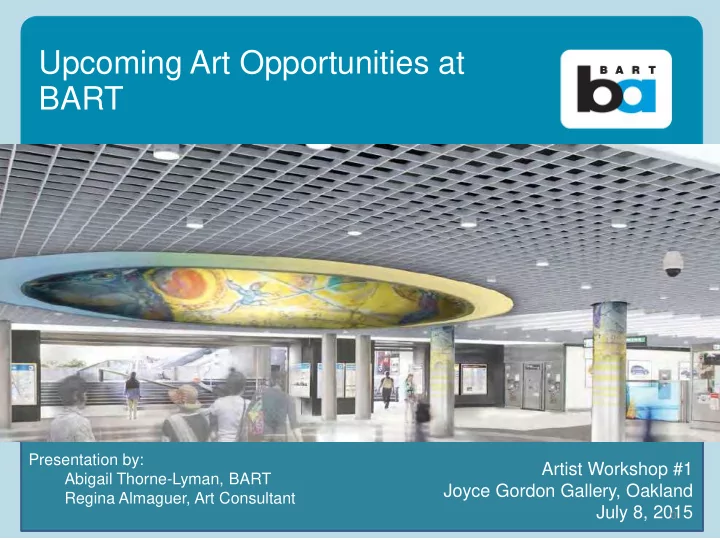 Upcoming Art Opportunities at BART

BART
ba

Presentation by:
Abigail Thorne-Lyman, BART
Regina Almaguer, Art Consultant

Artist Workshop #1
Joyce Gordon Gallery, Oakland
July 8, 2015